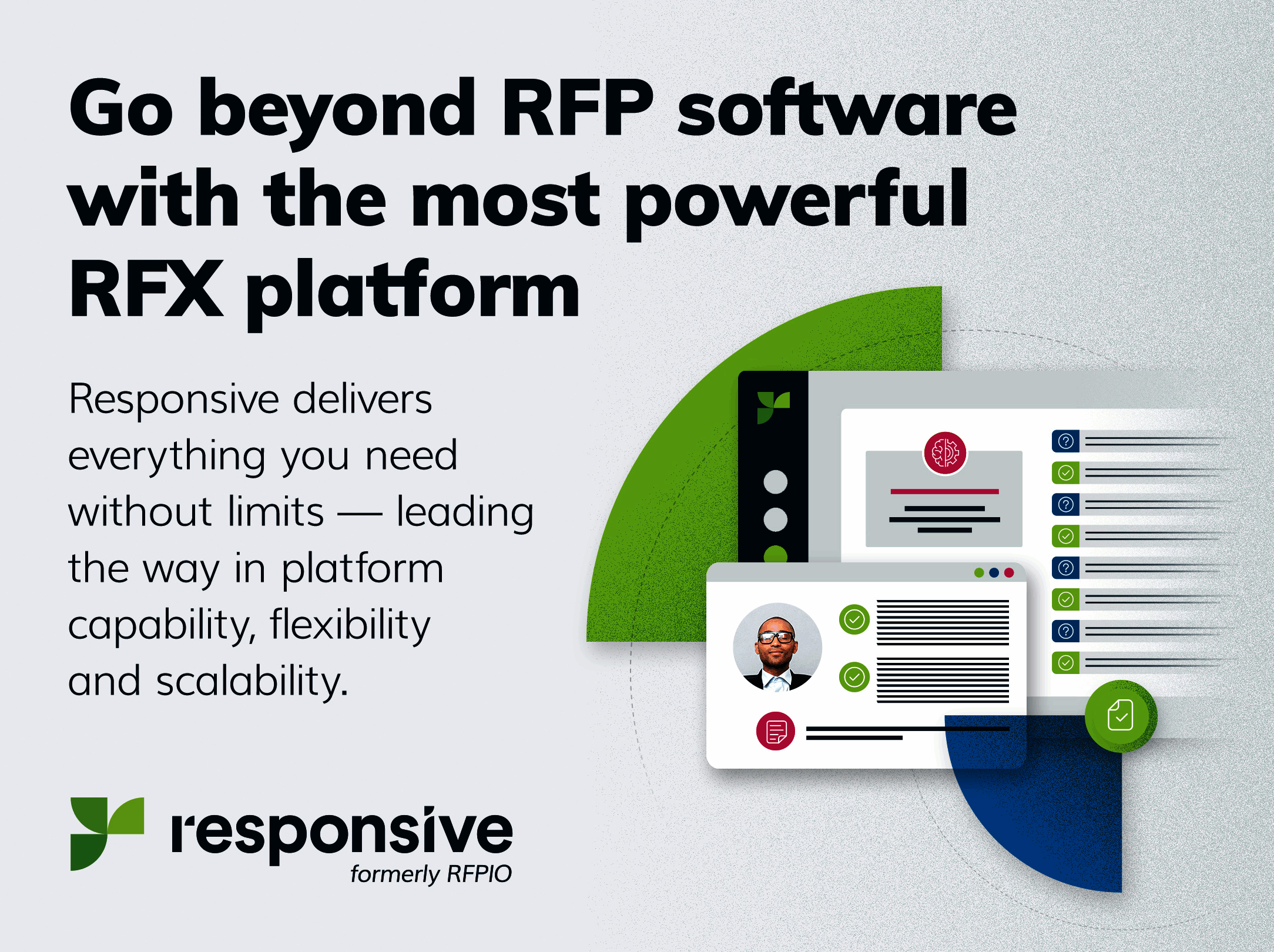 Go beyond RFP software with the most powerful RFX platform

Responsive delivers everything you need without limits — leading the way in platform capability, flexibility and scalability.

responsive
formerly RFPIO